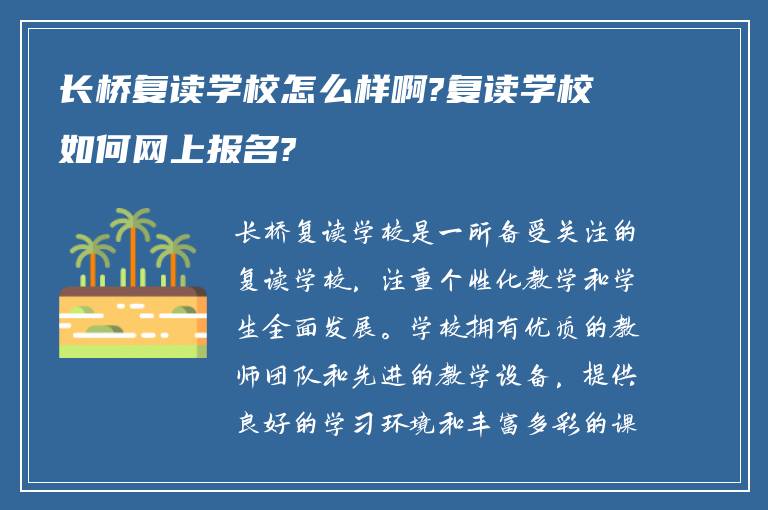 长桥复读学校怎么样啊?复读学校如何网上报名?

长桥复读学校是一所备受关注的复读学校，注重个性化教学和学生全面发展。学校拥有优质的教师团队和先进的教学设备，提供良好的学习环境和丰富多彩的课